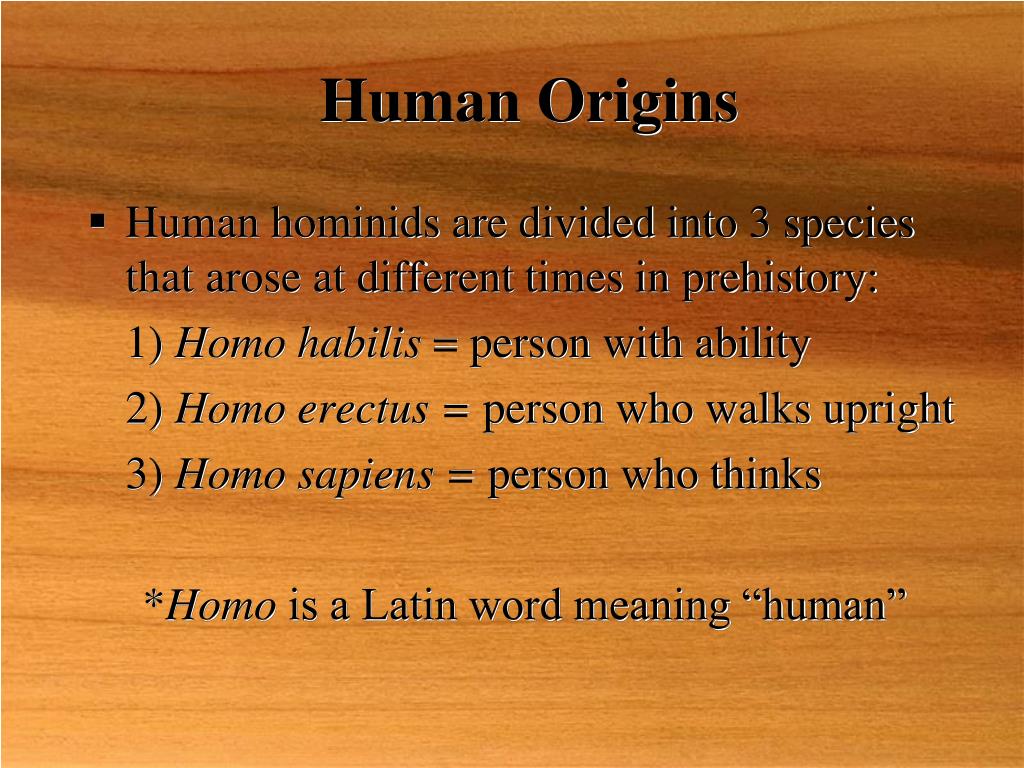 Human Origins

▪ Human hominids are divided into 3 species that arose at different times in prehistory:

1) Homo habilis = person with ability

2) Homo erectus = person who walks upright

3) Homo sapiens = person who thinks

*Homo is a Latin word meaning “human”